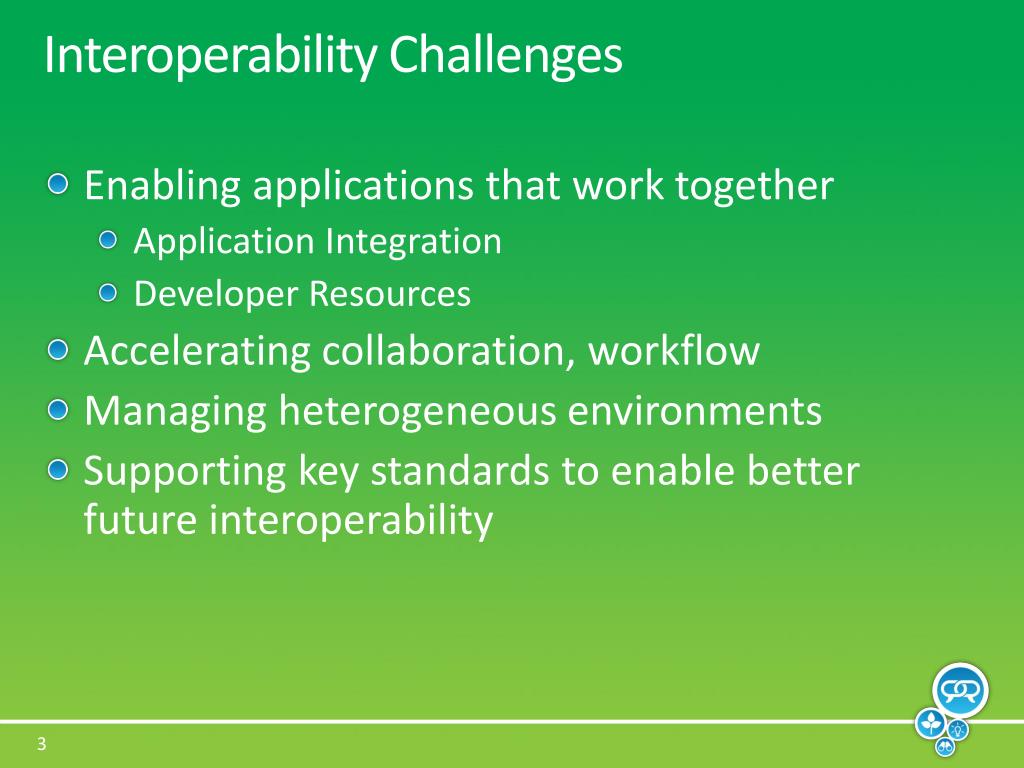 Interoperability Challenges

Enabling applications that work together

Application Integration

Developer Resources

Accelerating collaboration, workflow

Managing heterogeneous environments

Supporting key standards to enable better future interoperability

3